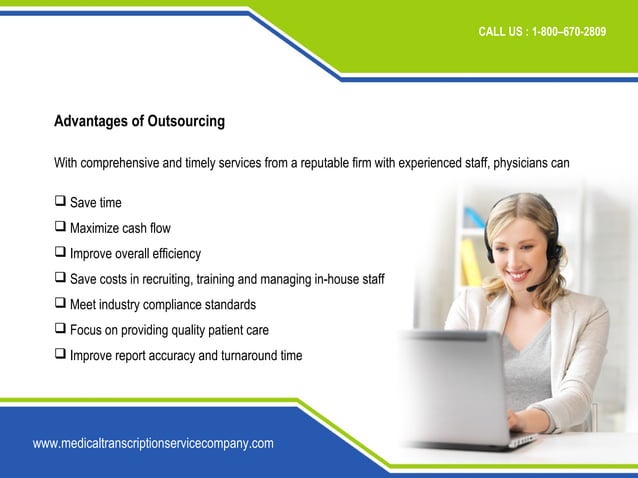 CALL US : 1-800–670-2809

Advantages of Outsourcing

With comprehensive and timely services from a reputable firm with experienced staff, physicians can

❑ Save time
❑ Maximize cash flow
❑ Improve overall efficiency
❑ Save costs in recruiting, training and managing in-house staff
❑ Meet industry compliance standards
❑ Focus on providing quality patient care
❑ Improve report accuracy and turnaround time

www.medicaltranscriptionservicecompany.com